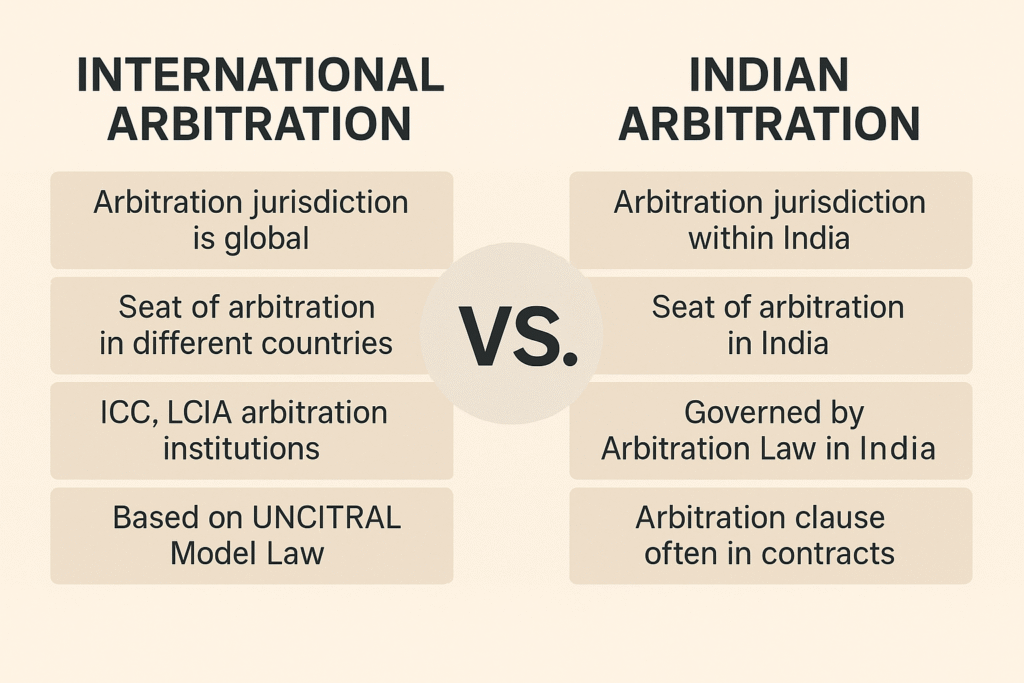 INTERNATIONAL ARBITRATION

Arbitration jurisdiction is global

Seat of arbitration in different countries

ICC, LCIA arbitration institutions

Based on UNCITRAL Model Law

VS.

INDIAN ARBITRATION

Arbitration jurisdiction within India

Seat of arbitration in India

Governed by Arbitration Law in India

Arbitration clause often in contracts